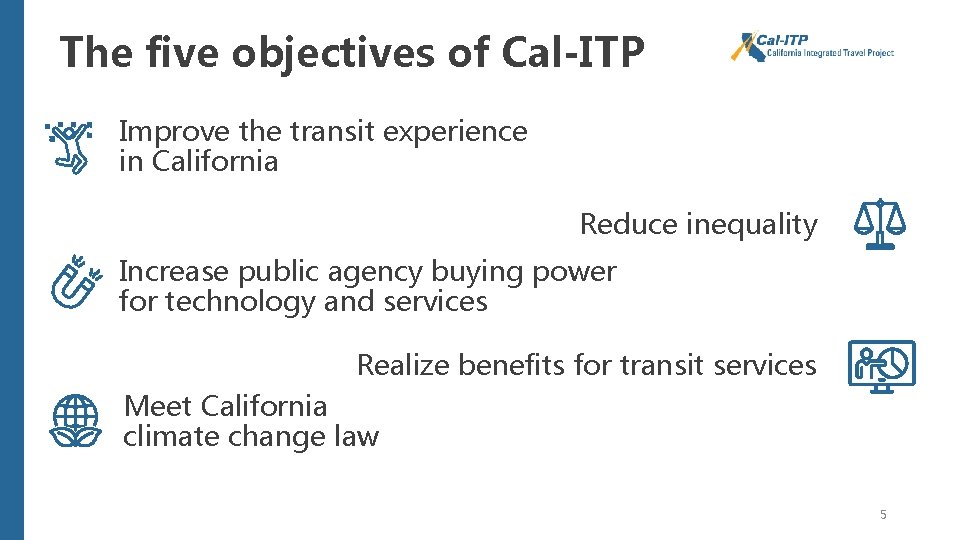 The five objectives of Cal-ITP

Cal-ITP
California Integrated Travel Project

Improve the transit experience in California

Reduce inequality

Increase public agency buying power for technology and services

Realize benefits for transit services

Meet California climate change law

5